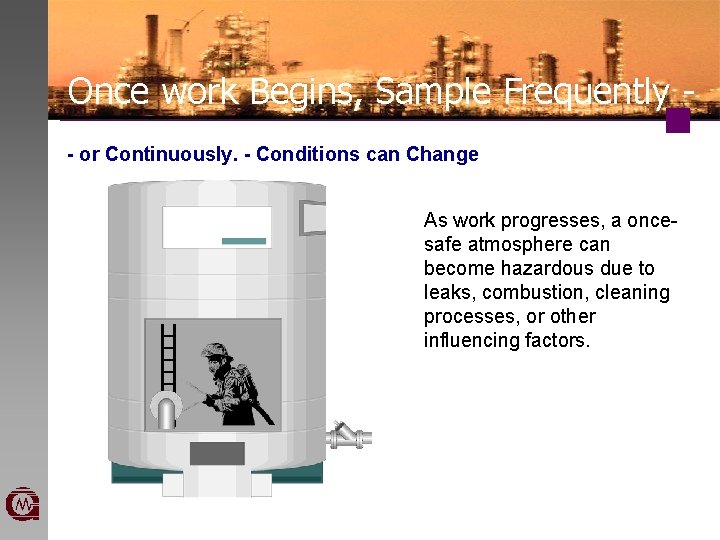 Once work Begins, Sample Frequently -

- or Continuously. - Conditions can Change

As work progresses, a once-safe atmosphere can become hazardous due to leaks, combustion, cleaning processes, or other influencing factors.